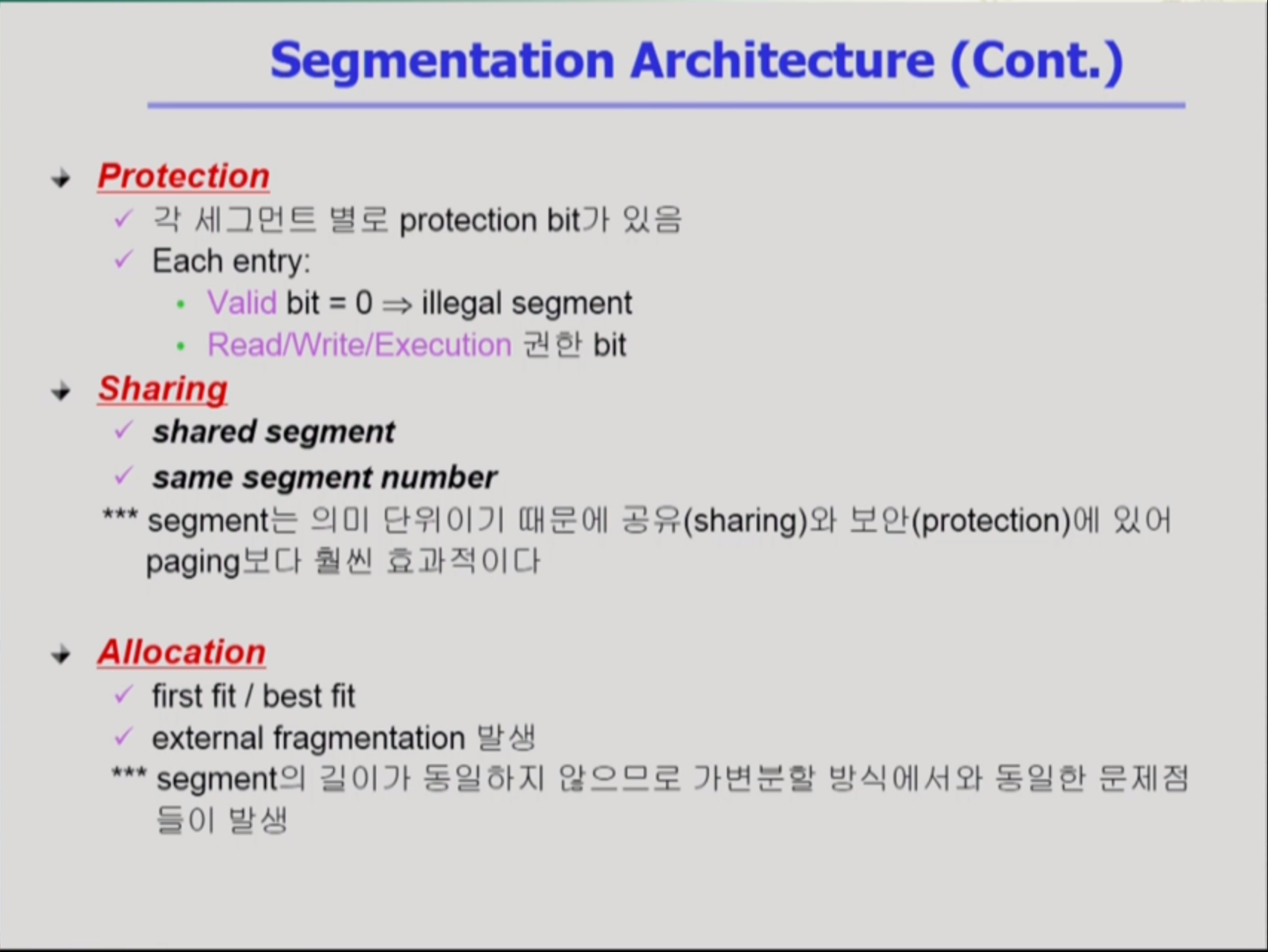 Segmentation Architecture (Cont.)

Protection
✓ 각 세그먼트 별로 protection bit가 있음
✓ Each entry:
• Valid bit = 0 ⇒ illegal segment
• Read/Write/Execution 권한 bit

Sharing
✓ shared segment
✓ same segment number
*** segment는 의미 단위이기 때문에 공유(sharing)와 보안(protection)에 있어 paging보다 훨씬 효과적이다

Allocation
✓ first fit / best fit
✓ external fragmentation 발생
*** segment의 길이가 동일하지 않으므로 가변분할 방식에서와 동일한 문제점들이 발생